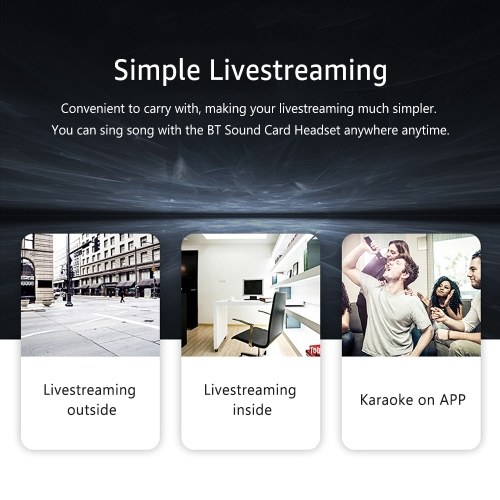 Simple Livestreaming

Convenient to carry with, making your livestreaming much simpler. You can sing song with the BT Sound Card Headset anywhere anytime.

Livestreaming outside

Livestreaming inside

Karaoke on APP